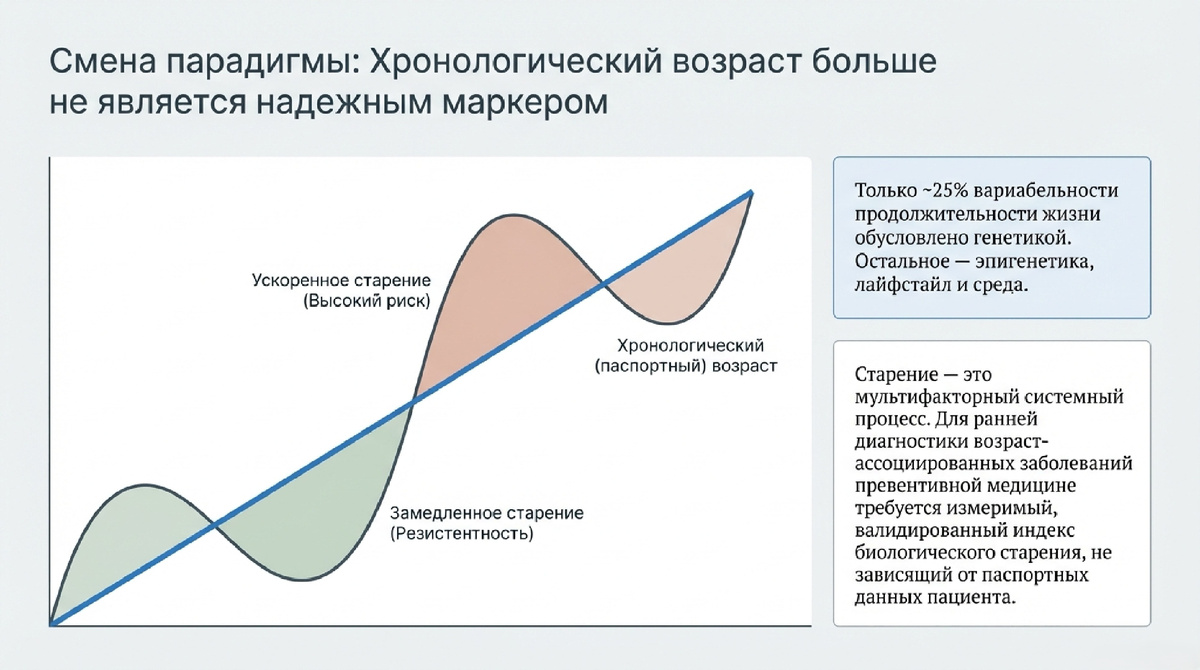 Смена парадигмы: Хронологический возраст больше не является надежным маркером

Ускоренное старение
(Высокий риск)

Хронологический
(паспортный) возраст

Замедленное старение
(Резистентность)

Только ~25% вариабельности продолжительности жизни обусловлено генетикой. Остальное — эпигенетика, лайфстайл и среда.

Старение — это мультифакторный системный процесс. Для ранней диагностики возраст-ассоциированных заболеваний превентивной медицине требуется измеримый, валидированный индекс биологического старения, не зависящий от паспортных данных пациента.